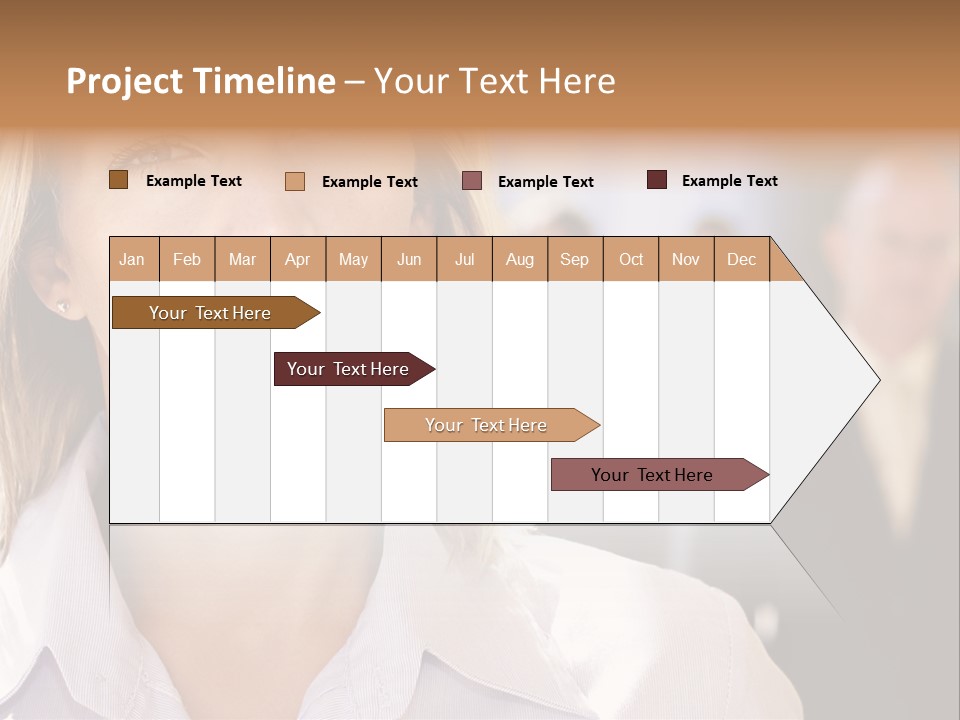 Project Timeline – Your Text Here

Example Text Example Text Example Text Example Text

| Jan | Feb | Mar | Apr | May | Jun | Jul | Aug | Sep | Oct | Nov | Dec |
|---|---|---|---|---|---|---|---|---|---|---|---|

Your Text Here

Your Text Here

Your Text Here

Your Text Here